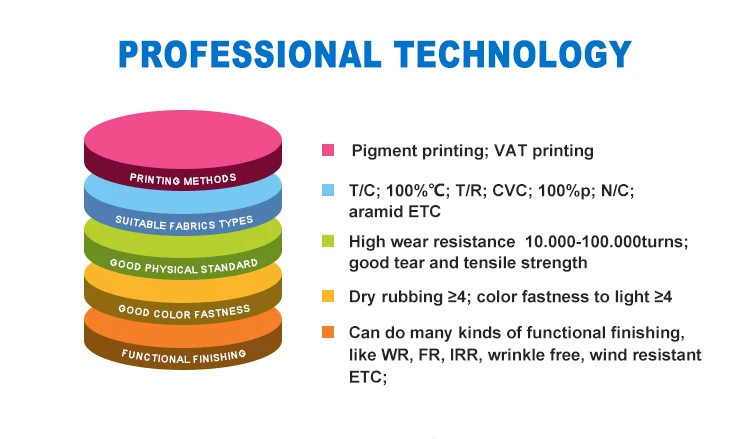 PROFESSIONAL TECHNOLOGY

PRINTING METHODS

SUITABLE FABRICS TYPES

GOOD PHYSICAL STANDARD

GOOD COLOR FASTNESS

FUNCTIONAL FINISHING

Pigment printing; VAT printing

T/C; 100%℃; T/R; CVC; 100%p; N/C; aramid ETC

High wear resistance 10.000-100.000turns; good tear and tensile strength

Dry rubbing ≥4; color fastness to light ≥4

Can do many kinds of functional finishing, like WR, FR, IRR, wrinkle free, wind resistant ETC;